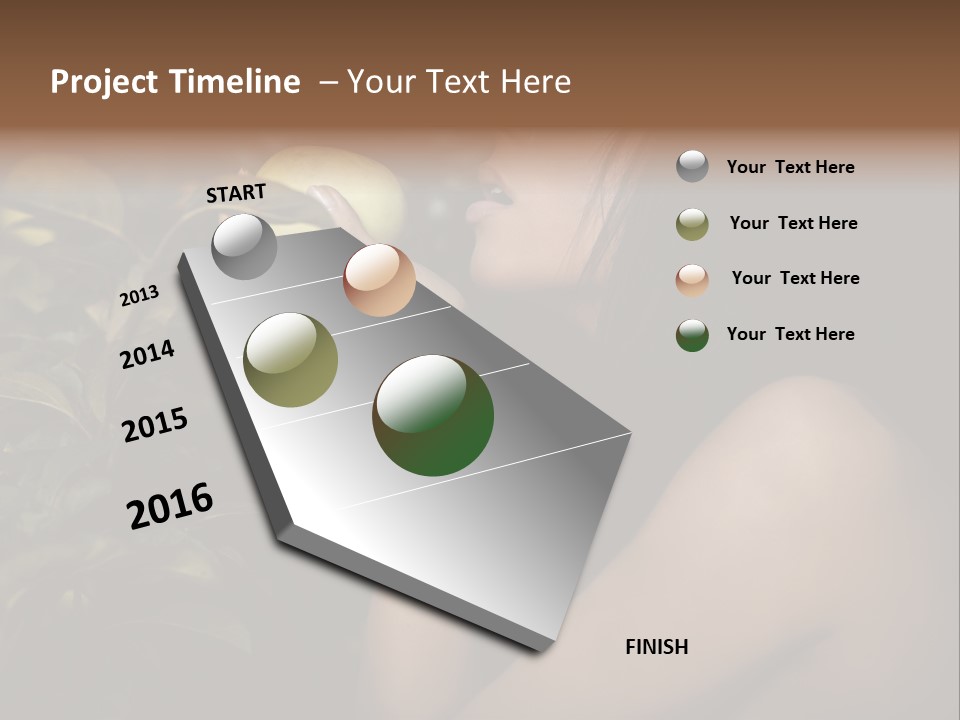 Project Timeline – Your Text Here

START

2013

2014

2015

2016

FINISH

Your Text Here

Your Text Here

Your Text Here

Your Text Here